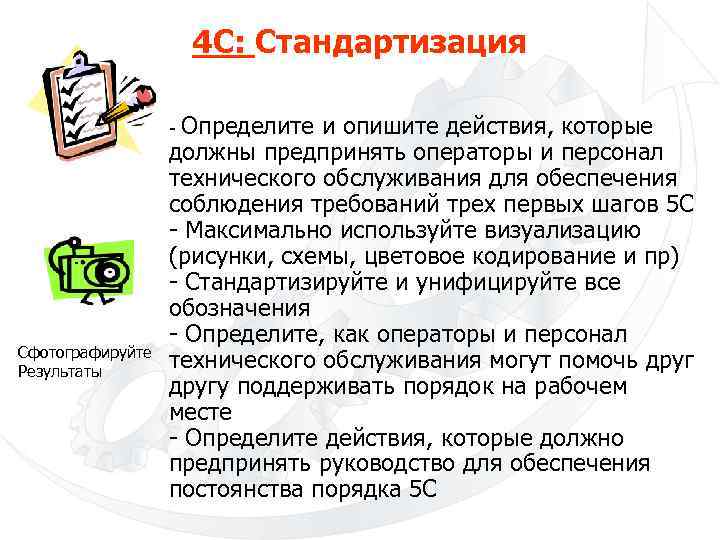 4С: Стандартизация

- Определите и опишите действия, которые должны предпринять операторы и персонал технического обслуживания для обеспечения соблюдения требований трех первых шагов 5С
- Максимально используйте визуализацию (рисунки, схемы, цветовое кодирование и пр)
- Стандартизируйте и унифицируйте все обозначения
- Определите, как операторы и персонал технического обслуживания могут помочь друг другу поддерживать порядок на рабочем месте
- Определите действия, которые должно предпринять руководство для обеспечения постоянства порядка 5С

Сфотографируйте Результаты